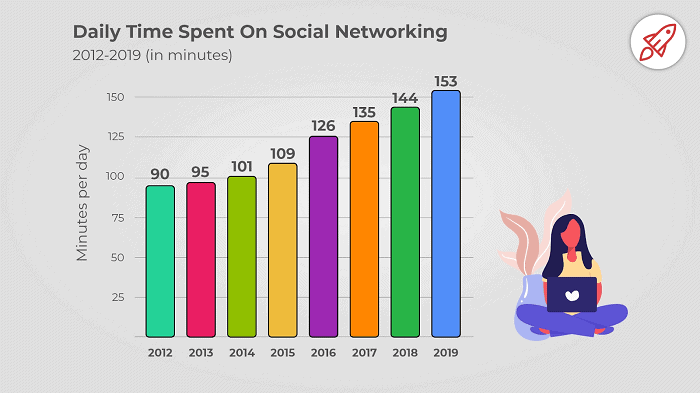 Daily Time Spent On Social Networking

2012-2019 (in minutes)

Minutes per day

150
125
100
75
50
25

90
95
101
109
126
135
144
153

2012
2013
2014
2015
2016
2017
2018
2019